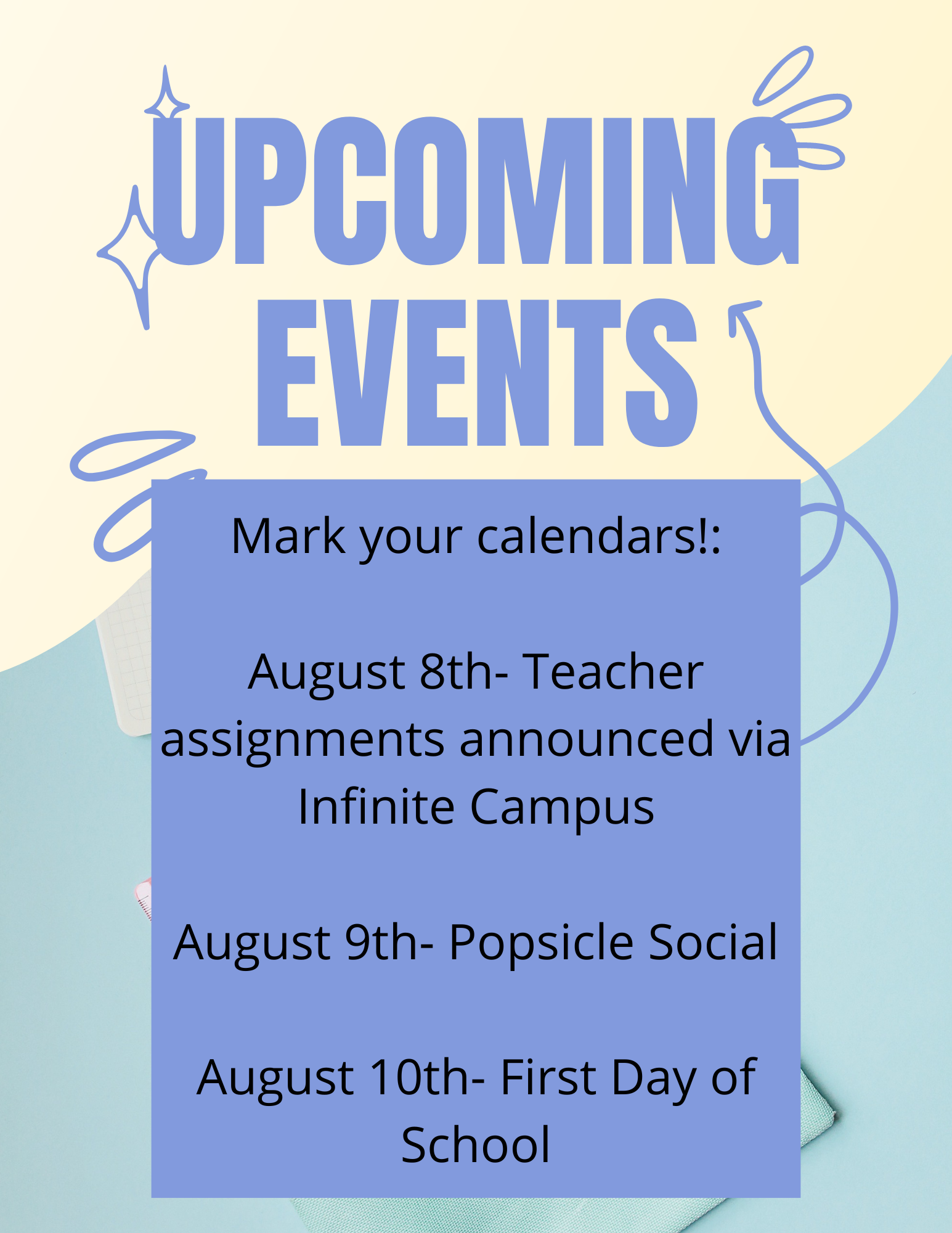 UPCOMING EVENTS

Mark your calendars!:

August 8th- Teacher assignments announced via Infinite Campus

August 9th- Popsicle Social

August 10th- First Day of School